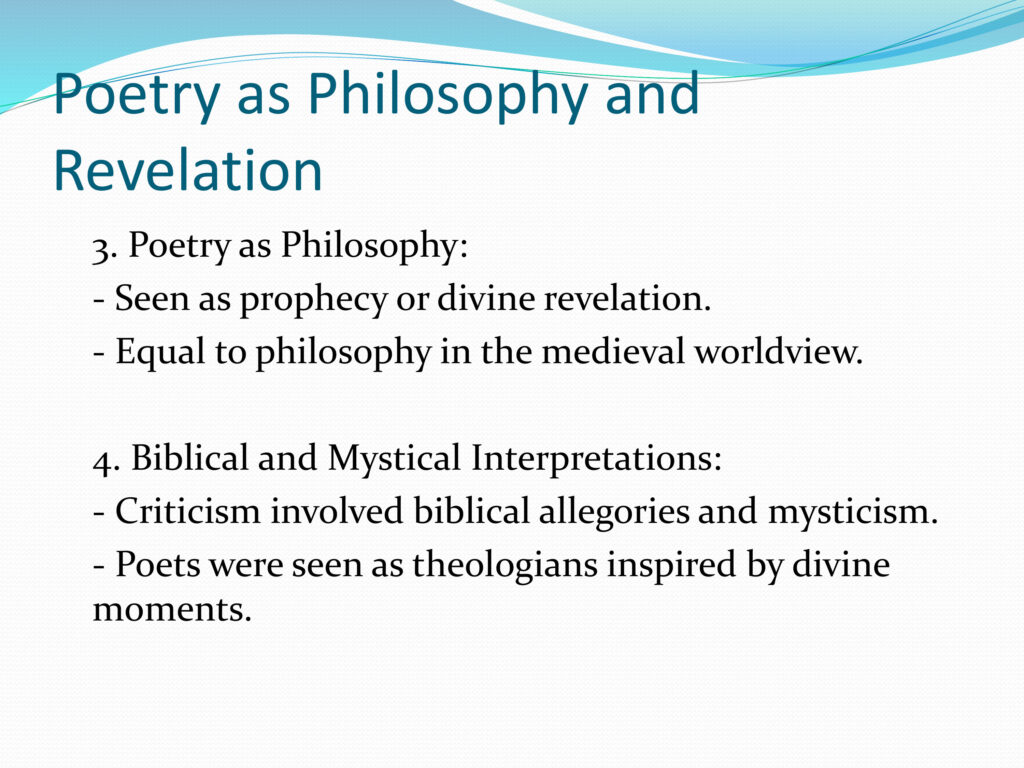 Poetry as Philosophy and Revelation

3. Poetry as Philosophy:
- Seen as prophecy or divine revelation.
- Equal to philosophy in the medieval worldview.

4. Biblical and Mystical Interpretations:
- Criticism involved biblical allegories and mysticism.
- Poets were seen as theologians inspired by divine moments.